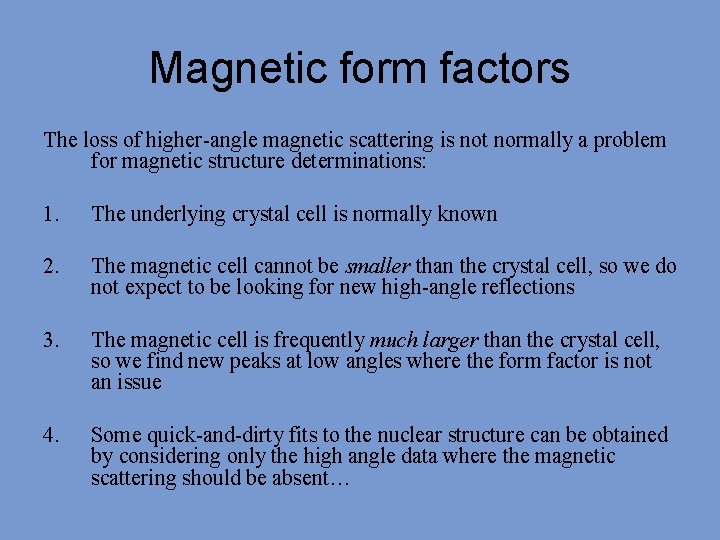 Magnetic form factors

The loss of higher-angle magnetic scattering is not normally a problem for magnetic structure determinations:

1. The underlying crystal cell is normally known

2. The magnetic cell cannot be smaller than the crystal cell, so we do not expect to be looking for new high-angle reflections

3. The magnetic cell is frequently much larger than the crystal cell, so we find new peaks at low angles where the form factor is not an issue

4. Some quick-and-dirty fits to the nuclear structure can be obtained by considering only the high angle data where the magnetic scattering should be absent…